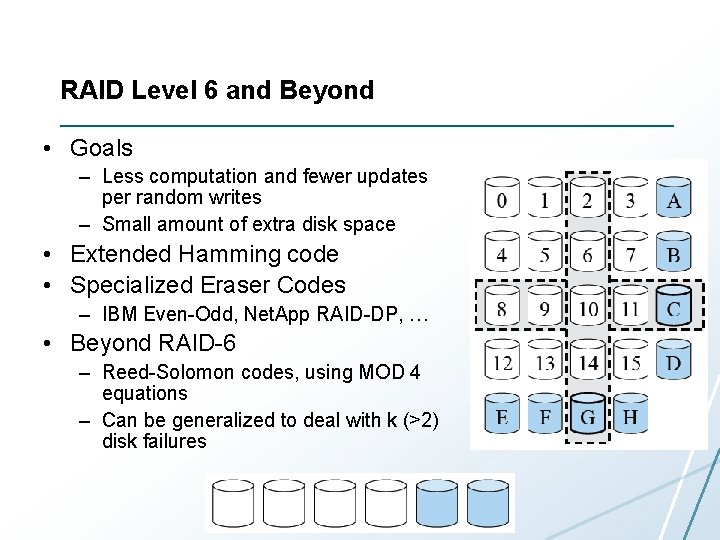 RAID Level 6 and Beyond

• Goals
– Less computation and fewer updates per random writes
– Small amount of extra disk space
• Extended Hamming code
• Specialized Eraser Codes
– IBM Even-Odd, NetApp RAID-DP, …
• Beyond RAID-6
– Reed-Solomon codes, using MOD 4 equations
– Can be generalized to deal with k (>2) disk failures

0 1 2 3 A
4 5 6 7 B
8 9 10 11 C
12 13 14 15 D
E F G H